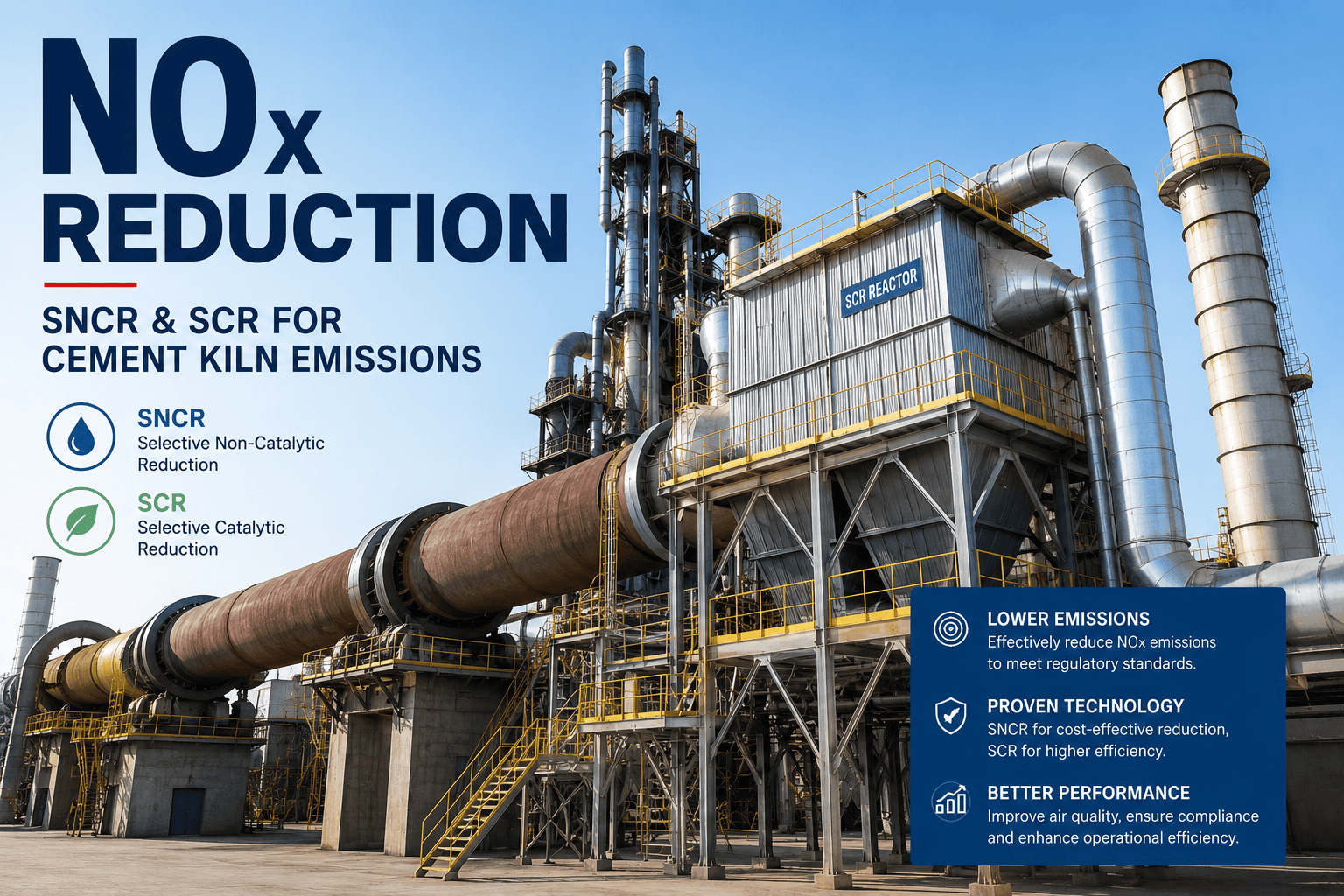 NOx
REDUCTION

SNCR & SCR FOR CEMENT KILN EMISSIONS

SNCR
Selective Non-Catalytic Reduction

SCR
Selective Catalytic Reduction

SCR REACTOR

LOWER EMISSIONS
Effectively reduce NOx emissions to meet regulatory standards.

PROVEN TECHNOLOGY
SNCR for cost-effective reduction, SCR for higher efficiency.

BETTER PERFORMANCE
Improve air quality, ensure compliance and enhance operational efficiency.